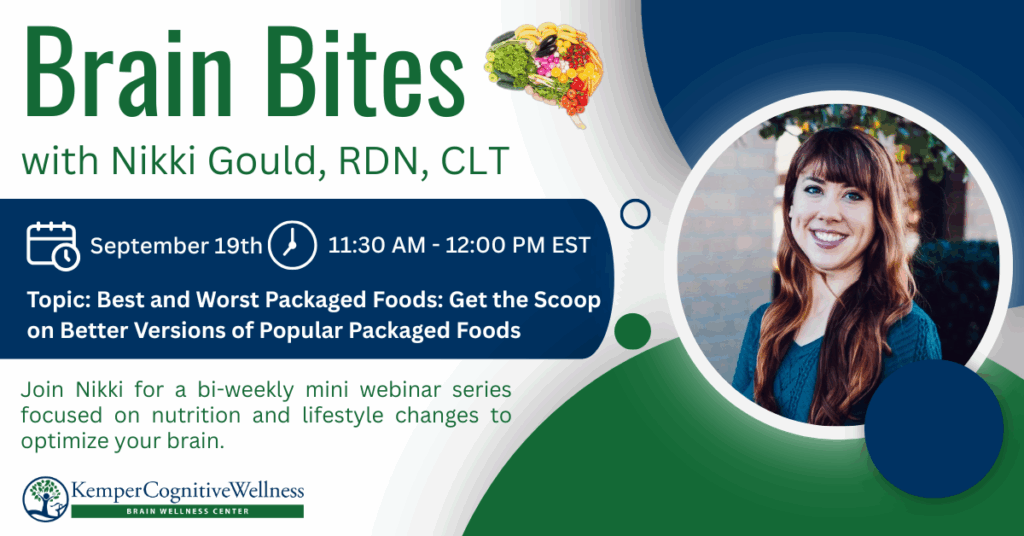 Brain Bites
with Nikki Gould, RDN, CLT

September 19th 11:30 AM - 12:00 PM EST

Topic: Best and Worst Packaged Foods: Get the Scoop on Better Versions of Popular Packaged Foods

Join Nikki for a bi-weekly mini webinar series focused on nutrition and lifestyle changes to optimize your brain.

KemperCognitiveWellness
BRAIN WELLNESS CENTER